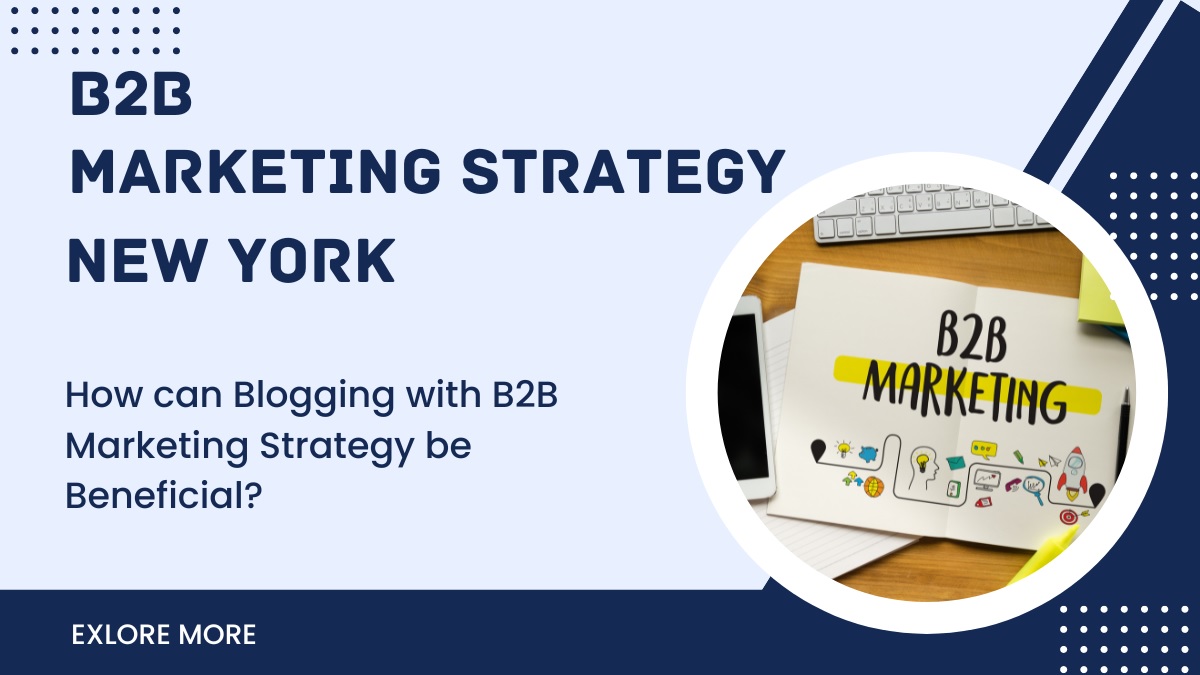 B2B
MARKETING STRATEGY
NEW YORK

How can Blogging with B2B Marketing Strategy be Beneficial?

B2B
MARKETING

EXLORE MORE